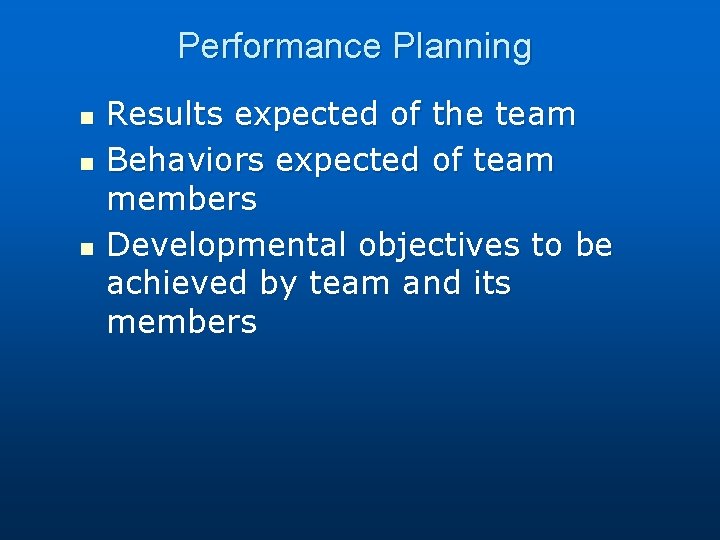 Performance Planning

- Results expected of the team
- Behaviors expected of team members
- Developmental objectives to be achieved by team and its members